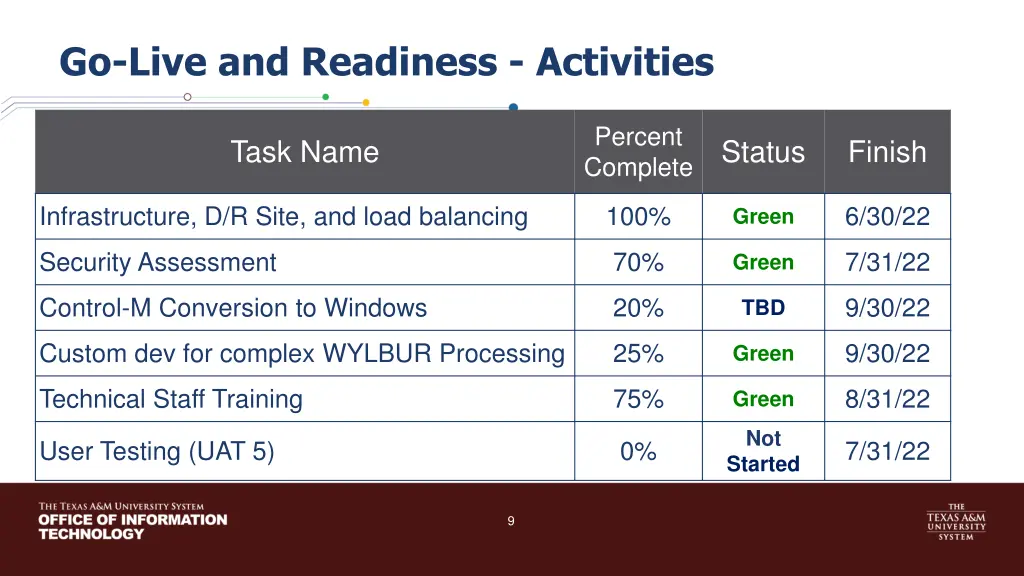 Go-Live and Readiness - Activities

| Task Name | Percent Complete | Status | Finish |
|---|---|---|---|
| Infrastructure, D/R Site, and load balancing | 100% | Green | 6/30/22 |
| Security Assessment | 70% | Green | 7/31/22 |
| Control-M Conversion to Windows | 20% | TBD | 9/30/22 |
| Custom dev for complex WYLBUR Processing | 25% | Green | 9/30/22 |
| Technical Staff Training | 75% | Green | 8/31/22 |
| User Testing (UAT 5) | 0% | Not Started | 7/31/22 |

THE TEXAS A&M UNIVERSITY SYSTEM
OFFICE OF INFORMATION TECHNOLOGY

9

THE TEXAS A&M UNIVERSITY SYSTEM